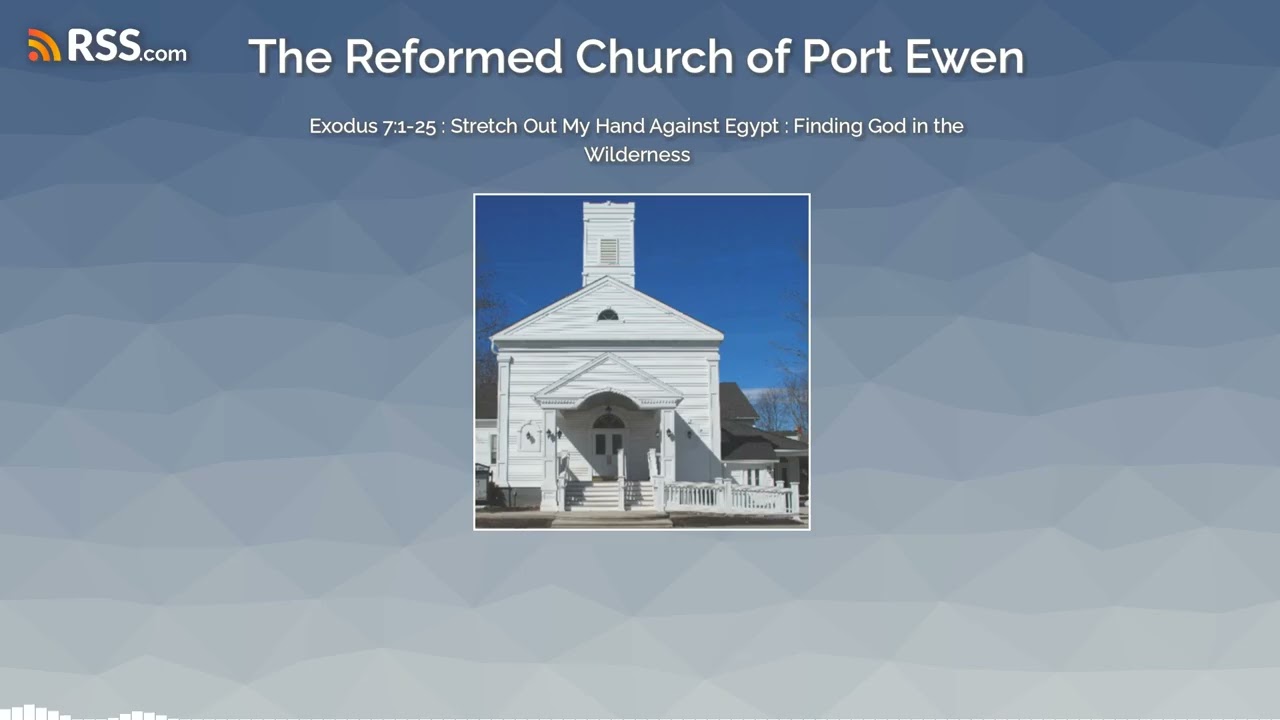 RSS.com

The Reformed Church of Port Ewen

Exodus 7:1-25 : Stretch Out My Hand Against Egypt : Finding God in the Wilderness